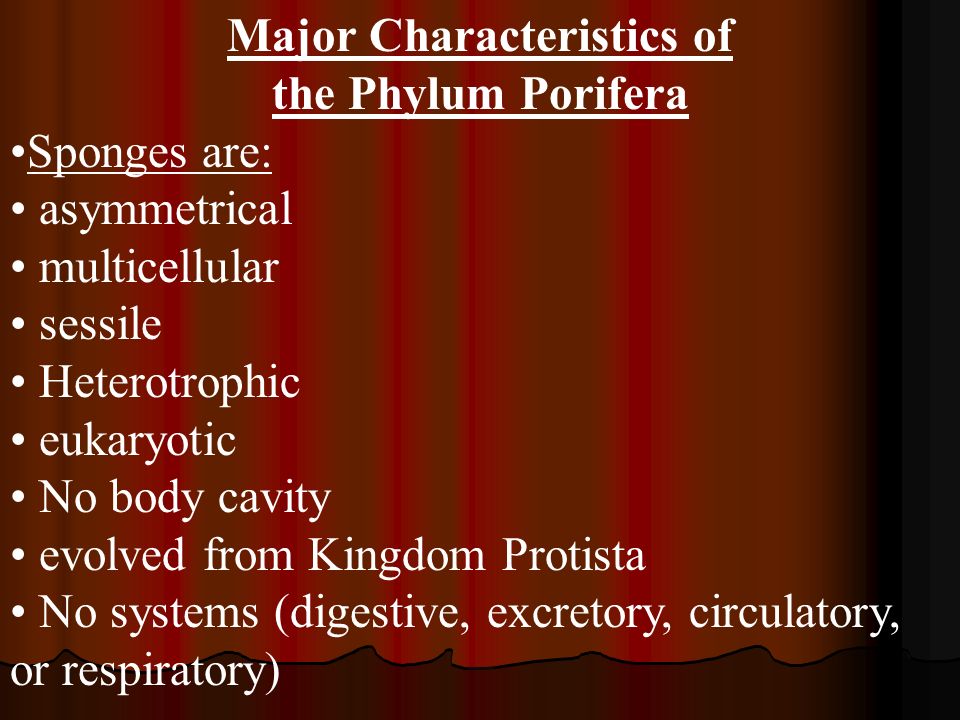 Major Characteristics of the Phylum Porifera

•Sponges are:
• asymmetrical
• multicellular
• sessile
• Heterotrophic
• eukaryotic
• No body cavity
• evolved from Kingdom Protista
• No systems (digestive, excretory, circulatory, or respiratory)